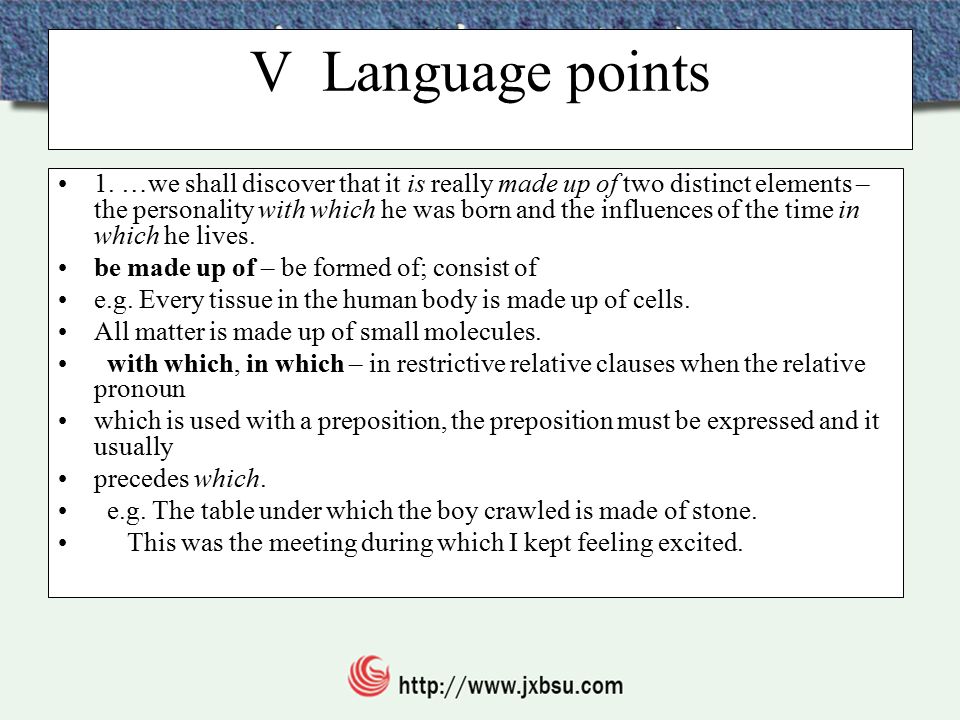 V Language points

• 1. …we shall discover that it is really made up of two distinct elements – the personality with which he was born and the influences of the time in which he lives.
• be made up of – be formed of; consist of
• e.g. Every tissue in the human body is made up of cells.
• All matter is made up of small molecules.
• with which, in which – in restrictive relative clauses when the relative pronoun
• which is used with a preposition, the preposition must be expressed and it usually
• precedes which.
• e.g. The table under which the boy crawled is made of stone.
• This was the meeting during which I kept feeling excited.

http://www.jxbsu.com